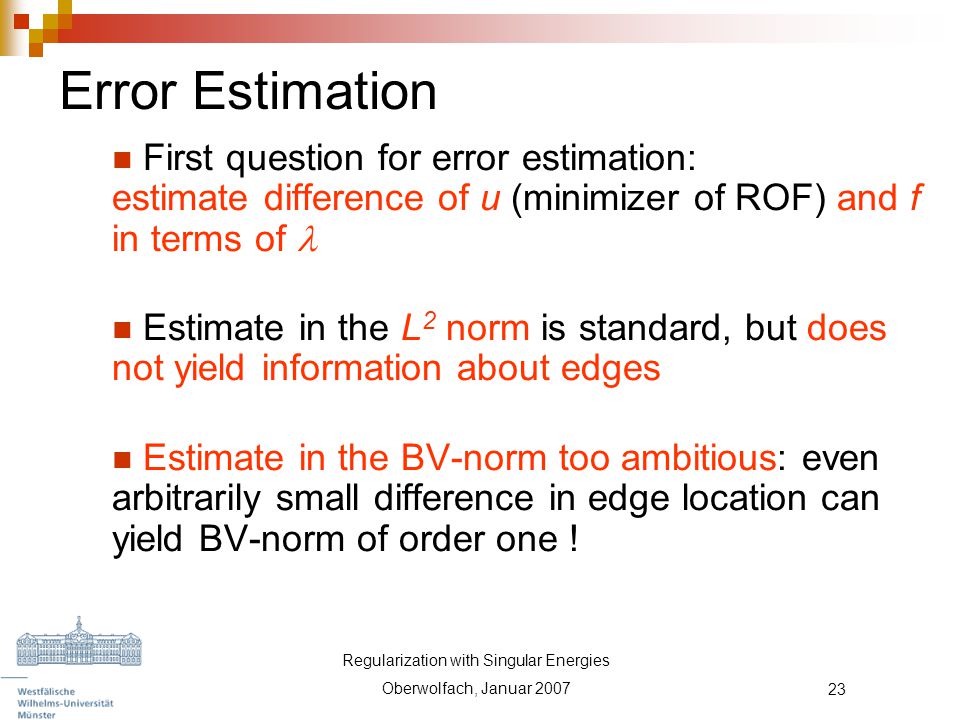 Error Estimation

First question for error estimation: estimate difference of $u$ (minimizer of ROF) and $f$ in terms of $\lambda$

Estimate in the $L^2$ norm is standard, but does not yield information about edges

Estimate in the BV-norm too ambitious: even arbitrarily small difference in edge location can yield BV-norm of order one !

Westfälische Wilhelms-Universität Münster

Regularization with Singular Energies

Oberwolfach, Januar 2007

23